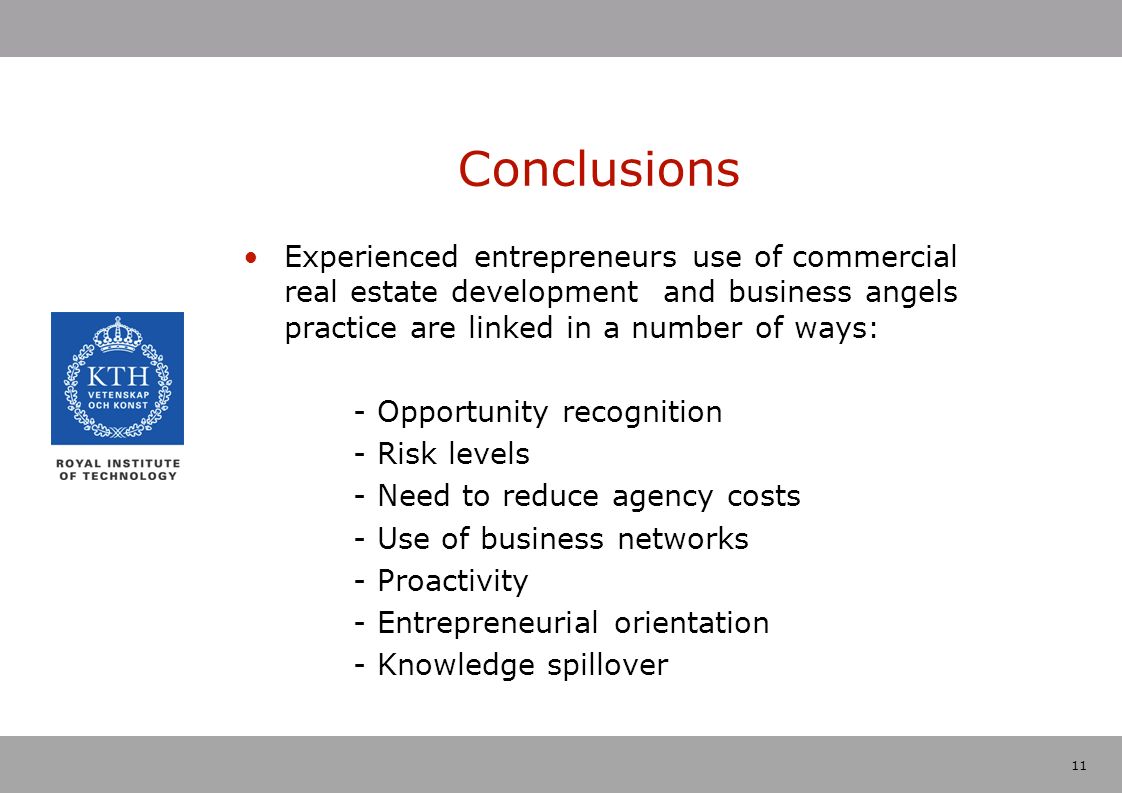 Conclusions

• Experienced entrepreneurs use of commercial real estate development and business angels practice are linked in a number of ways:

- Opportunity recognition
- Risk levels
- Need to reduce agency costs
- Use of business networks
- Proactivity
- Entrepreneurial orientation
- Knowledge spillover

KTH
VETENSKAP OCH KONST

ROYAL INSTITUTE OF TECHNOLOGY

11